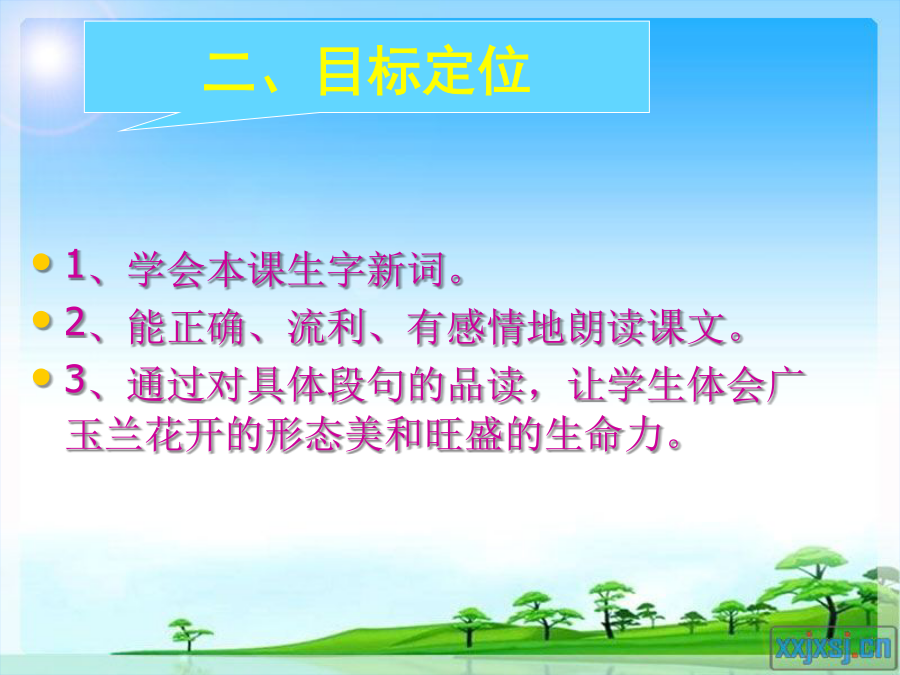 二、目标定位

1、学会本课生字新词。

2、能正确、流利、有感情地朗读课文。

3、通过对具体段句的品读，让学生体会广玉兰花开的形态美和旺盛的生命力。

xxjxsj.cn